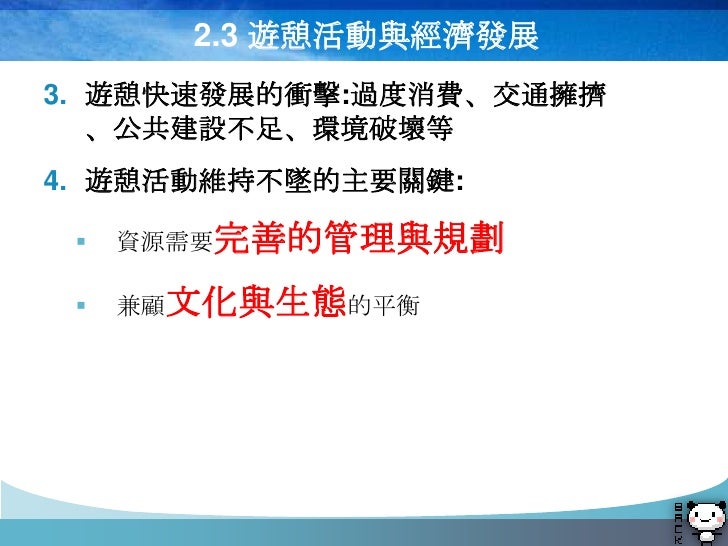 2.3 遊憩活動與經濟發展

3. 遊憩快速發展的衝擊:過度消費、交通擁擠、公共建設不足、環境破壞等

4. 遊憩活動維持不墜的主要關鍵:

▪ 資源需要完善的管理與規劃

▪ 兼顧文化與生態的平衡

BACK